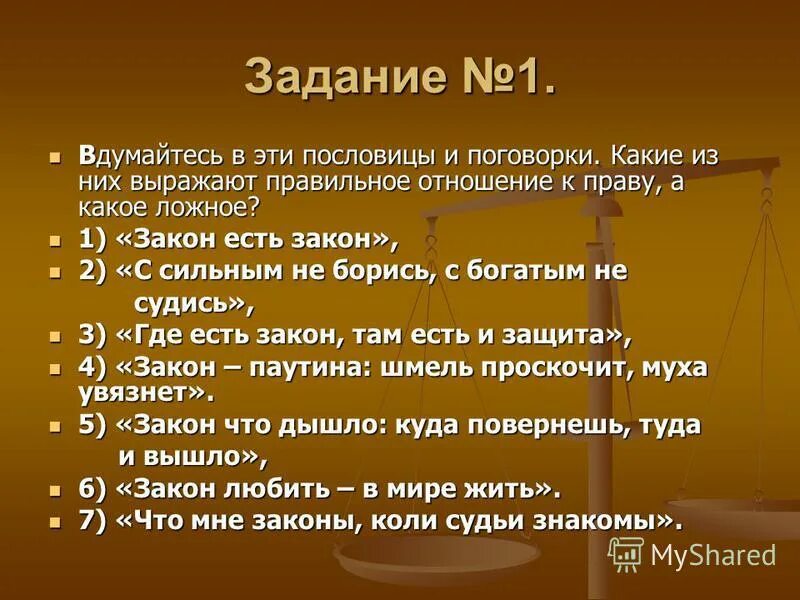 Задание №1.

Вдумайтесь в эти пословицы и поговорки. Какие из них выражают правильное отношение к праву, а какое ложное?

1) «Закон есть закон»,

2) «С сильным не борись, с богатым не судись»,

3) «Где есть закон, там есть и защита»,

4) «Закон – паутина: шмель проскочит, муха увязнет».

5) «Закон что дышло: куда повернешь, туда и вышло»,

6) «Закон любить – в мире жить».

7) «Что мне законы, коли судьи знакомы».

MyShared